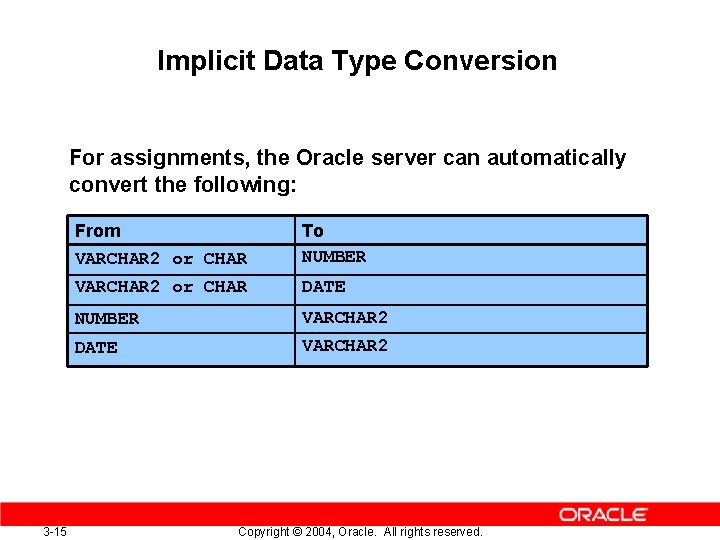 Implicit Data Type Conversion

For assignments, the Oracle server can automatically convert the following:

| From | To |
|---|---|
| VARCHAR2 or CHAR | NUMBER |
| VARCHAR2 or CHAR | DATE |
| NUMBER | VARCHAR2 |
| DATE | VARCHAR2 |

ORACLE

3-15

Copyright © 2004, Oracle. All rights reserved.